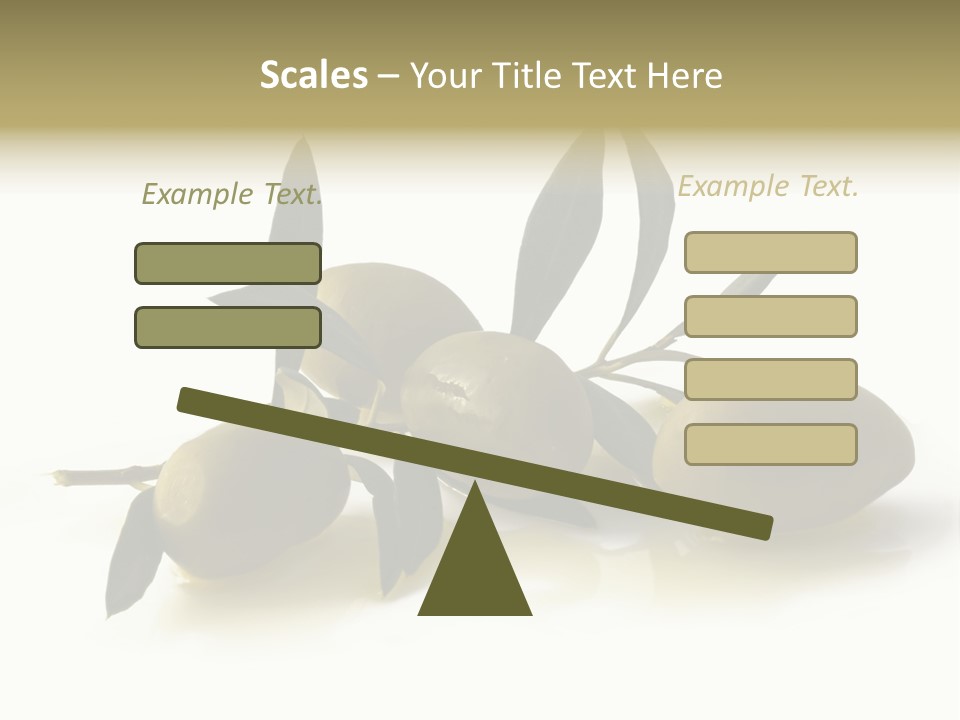 Scales – Your Title Text Here

Example Text.

Example Text.